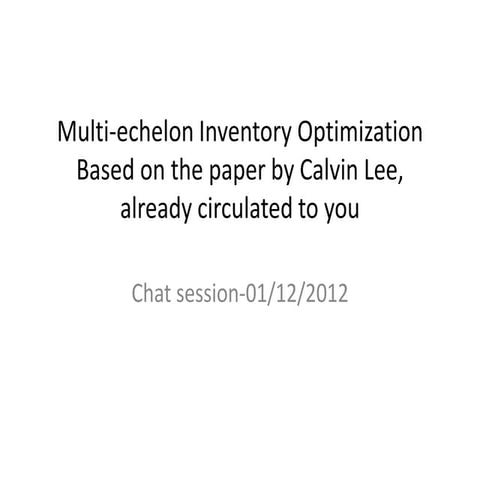 Multi-echelon Inventory Optimization
Based on the paper by Calvin Lee, already circulated to you

Chat session-01/12/2012